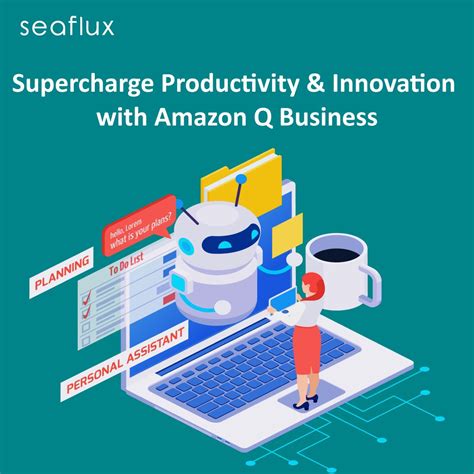 seaflux

Supercharge Productivity & Innovation with Amazon Q Business

hello, Lorem what is your plans?

PLANNING

To Do List

PERSONAL ASSISTANT